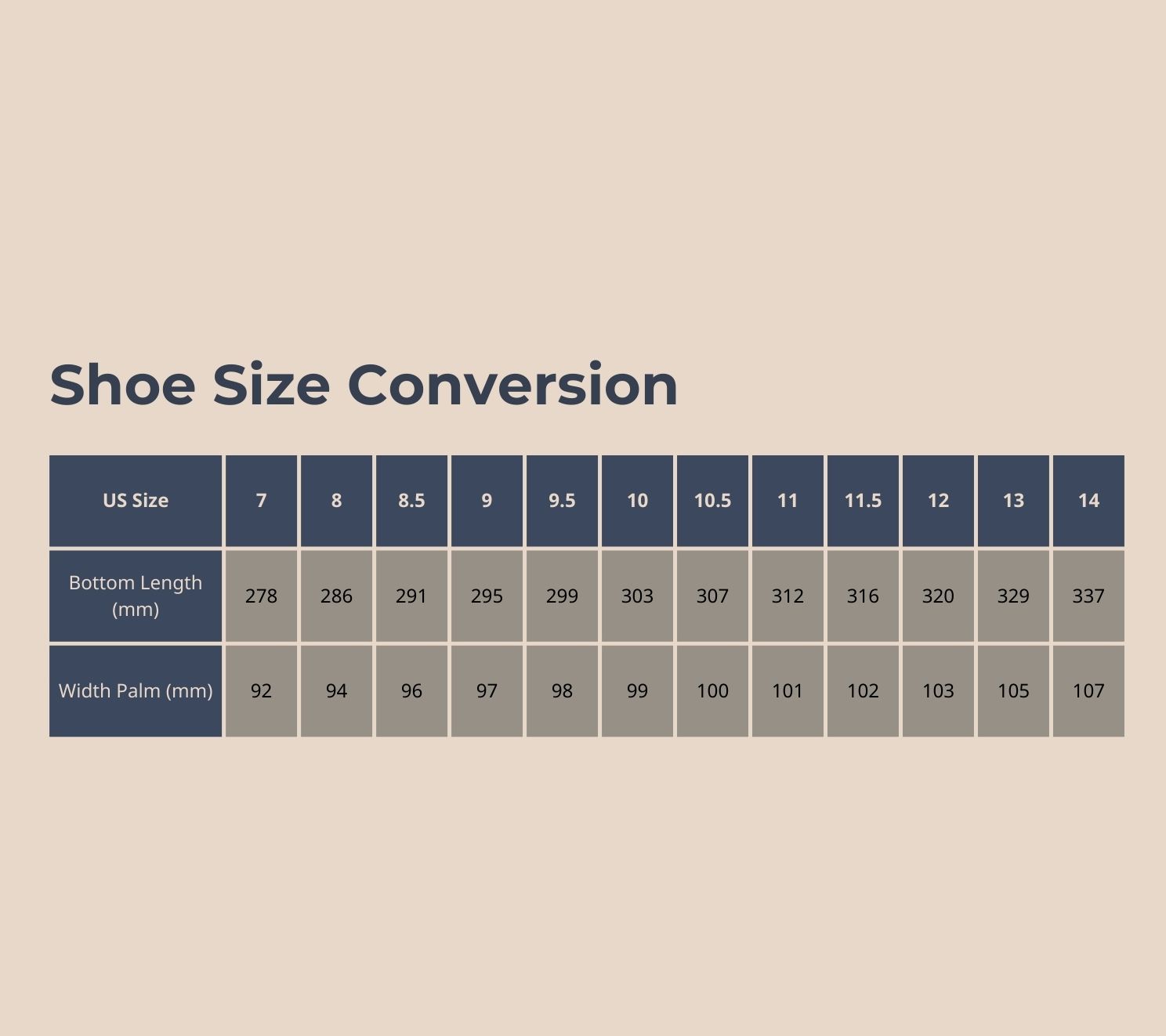 Shoe Size Conversion

| US Size | 7 | 8 | 8.5 | 9 | 9.5 | 10 | 10.5 | 11 | 11.5 | 12 | 13 | 14 |
|---|---|---|---|---|---|---|---|---|---|---|---|---|
| Bottom Length (mm) | 278 | 286 | 291 | 295 | 299 | 303 | 307 | 312 | 316 | 320 | 329 | 337 |
| Width Palm (mm) | 92 | 94 | 96 | 97 | 98 | 99 | 100 | 101 | 102 | 103 | 105 | 107 |